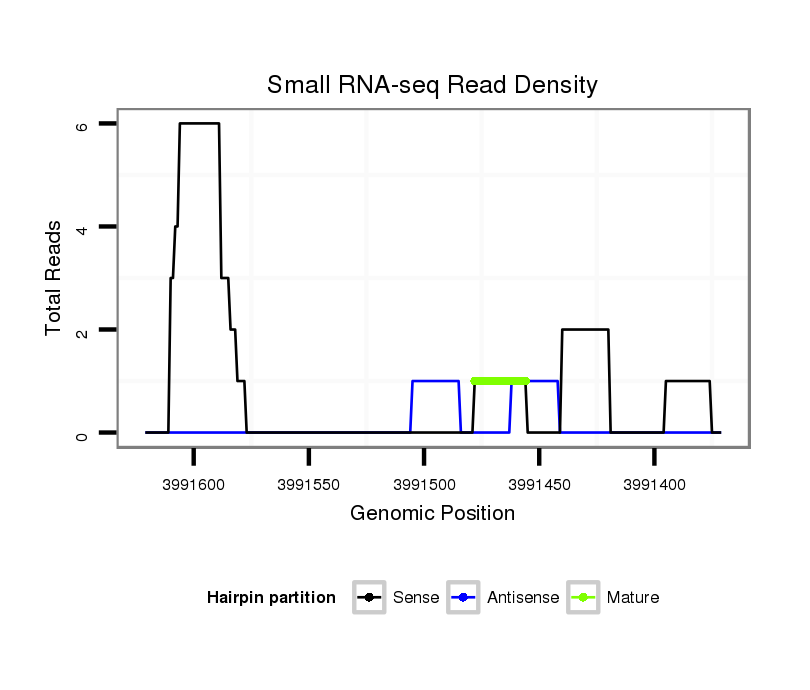 Small RNA-seq Read Density

Total Reads

6
4
2
0

3991600
3991550
3991500
3991450
3991400

Genomic Position

Hairpin partition
Sense
Antisense
Mature